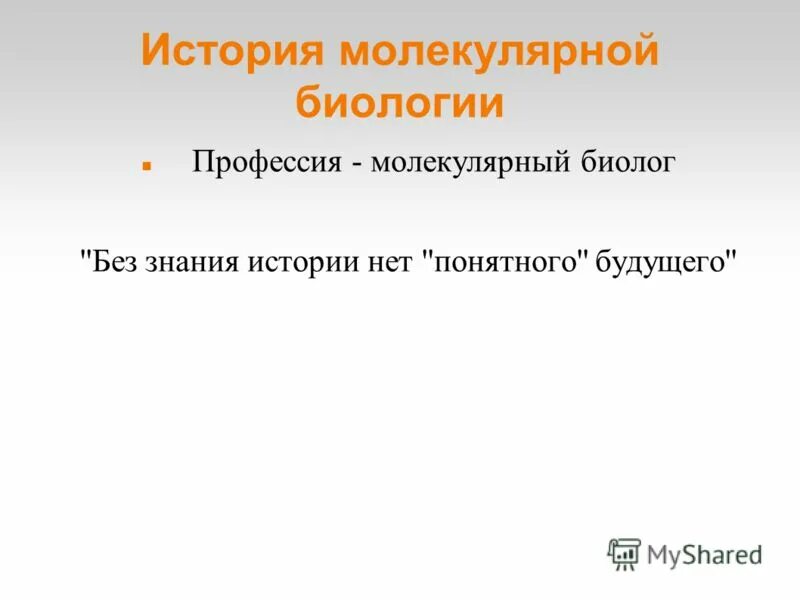 История молекулярной биологии

Профессия - молекулярный биолог

"Без знания истории нет "понятного" будущего"

MyShared